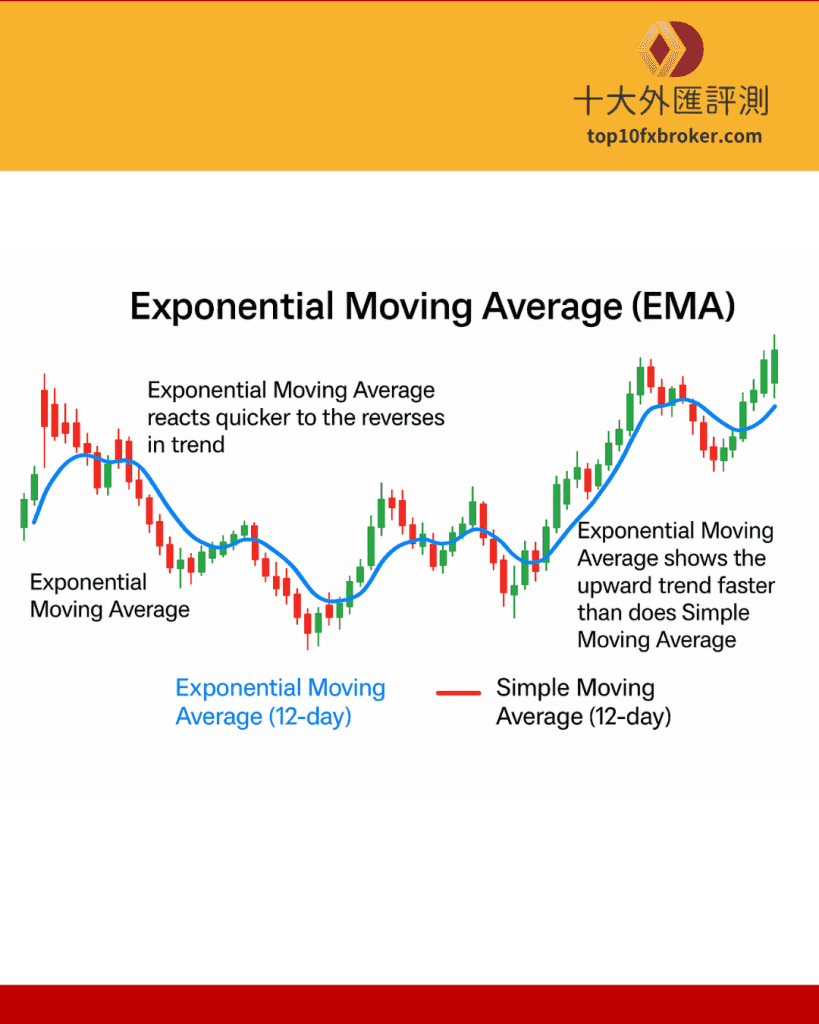 十大外匯評測
top10fxbroker.com

Exponential Moving Average (EMA)

Exponential Moving Average reacts quicker to the reverses in trend

Exponential Moving Average

Exponential Moving Average shows the upward trend faster than does Simple Moving Average

Exponential Moving Average (12-day)

Simple Moving Average (12-day)